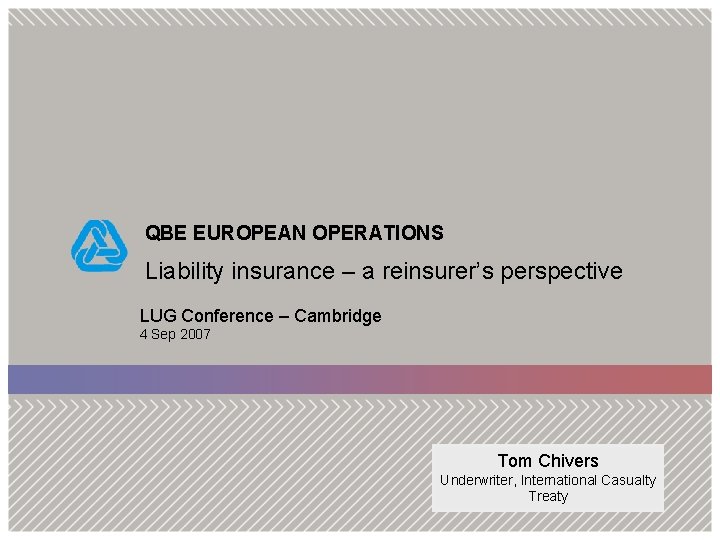 QBE EUROPEAN OPERATIONS

Liability insurance – a reinsurer's perspective

LUG Conference – Cambridge
4 Sep 2007

Tom Chivers
Underwriter, International Casualty Treaty